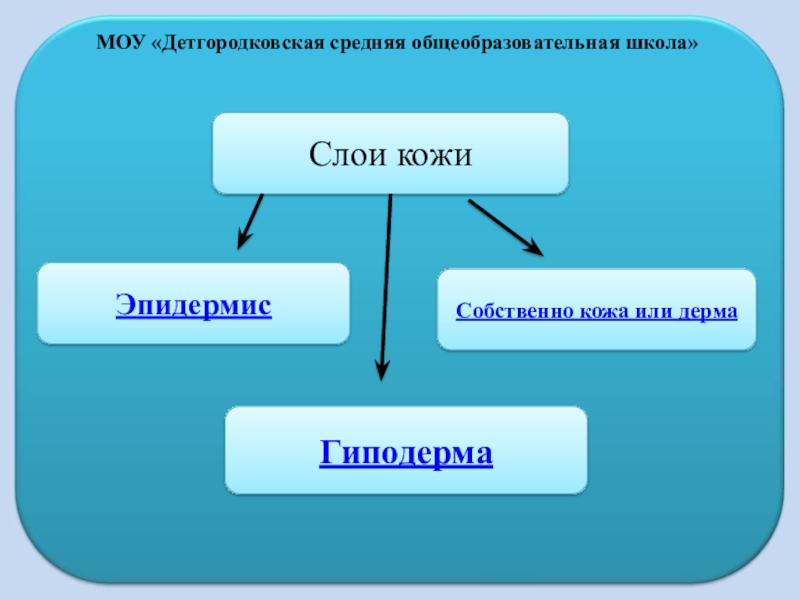 МОУ «Детгородковская средняя общеобразовательная школа»

Слои кожи

Эпидермис

Собственно кожа или дерма

Гиподерма